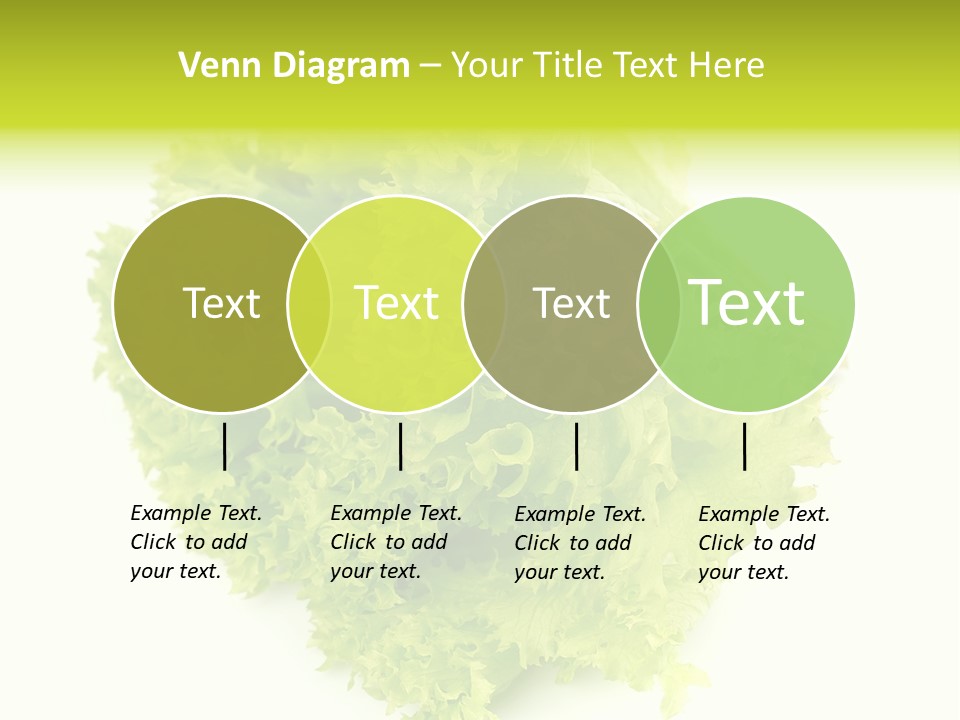 Venn Diagram – Your Title Text Here

Text

Text

Text

Text

Example Text. Click to add your text.

Example Text. Click to add your text.

Example Text. Click to add your text.

Example Text. Click to add your text.